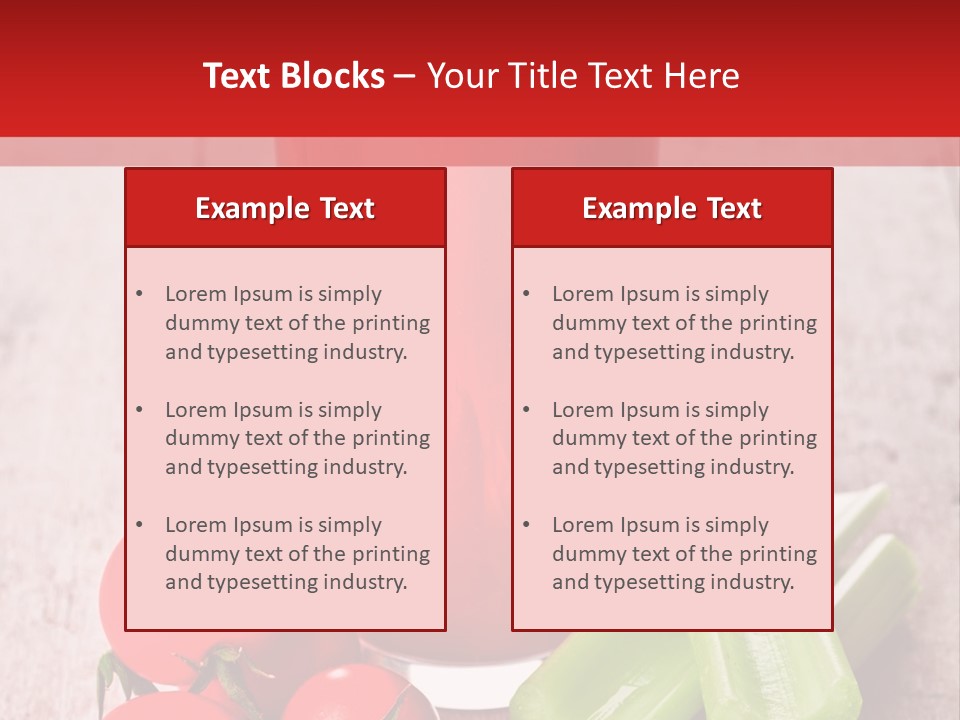 Text Blocks – Your Title Text Here

Example Text

• Lorem Ipsum is simply dummy text of the printing and typesetting industry.

• Lorem Ipsum is simply dummy text of the printing and typesetting industry.

• Lorem Ipsum is simply dummy text of the printing and typesetting industry.

Example Text

• Lorem Ipsum is simply dummy text of the printing and typesetting industry.

• Lorem Ipsum is simply dummy text of the printing and typesetting industry.

• Lorem Ipsum is simply dummy text of the printing and typesetting industry.